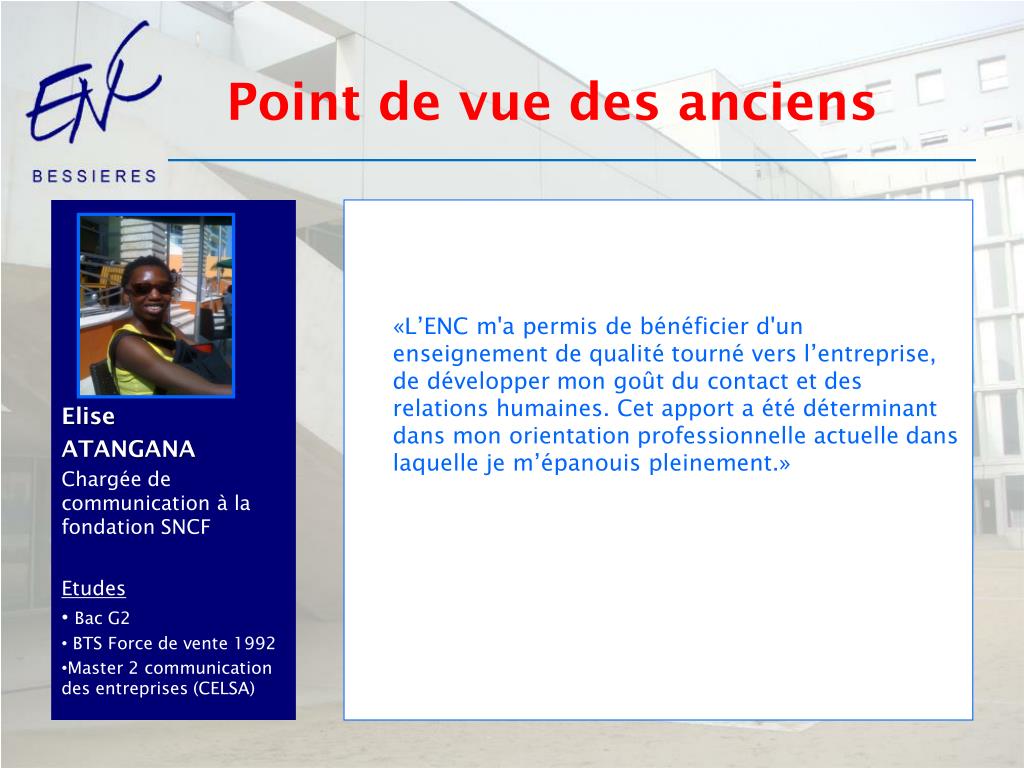 ENC
BESSIERES

Point de vue des anciens

Elise
ATANGANA
Chargée de communication à la fondation SNCF

Etudes
• Bac G2
• BTS Force de vente 1992
•Master 2 communication des entreprises (CELSA)

«L’ENC m'a permis de bénéficier d'un enseignement de qualité tourné vers l’entreprise, de développer mon goût du contact et des relations humaines. Cet apport a été déterminant dans mon orientation professionnelle actuelle dans laquelle je m’épanouis pleinement.»